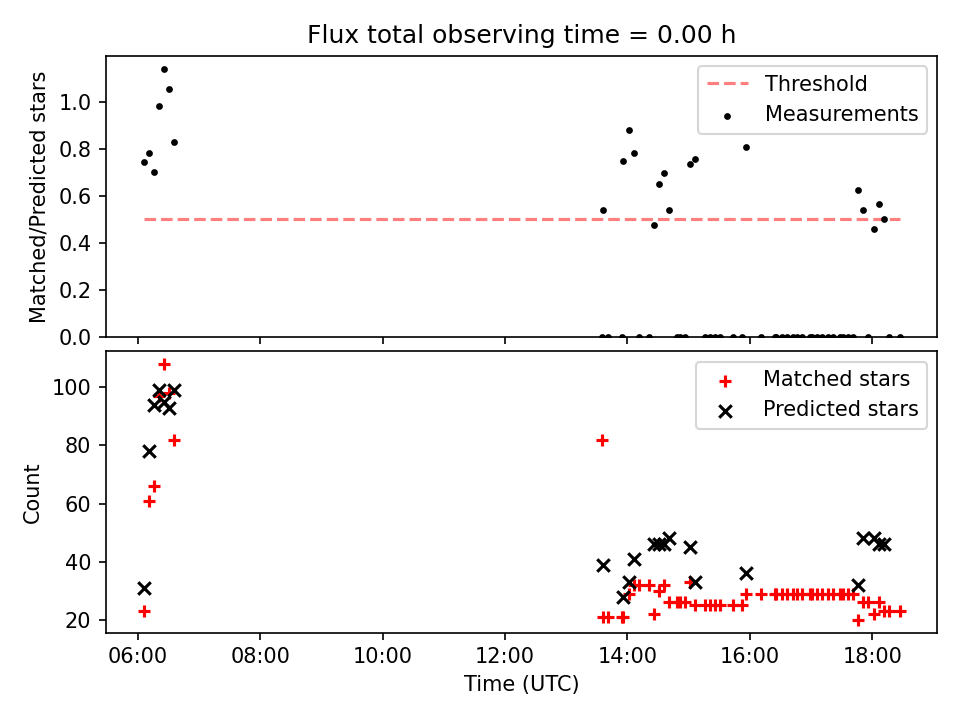 Flux total observing time = 0.00 h

Matched/Predicted stars

1.0
0.8
0.6
0.4
0.2
0.0

Threshold
Measurements

Count

100
80
60
40
20

Matched stars
Predicted stars

06:00
08:00
10:00
12:00
14:00
16:00
18:00

Time (UTC)